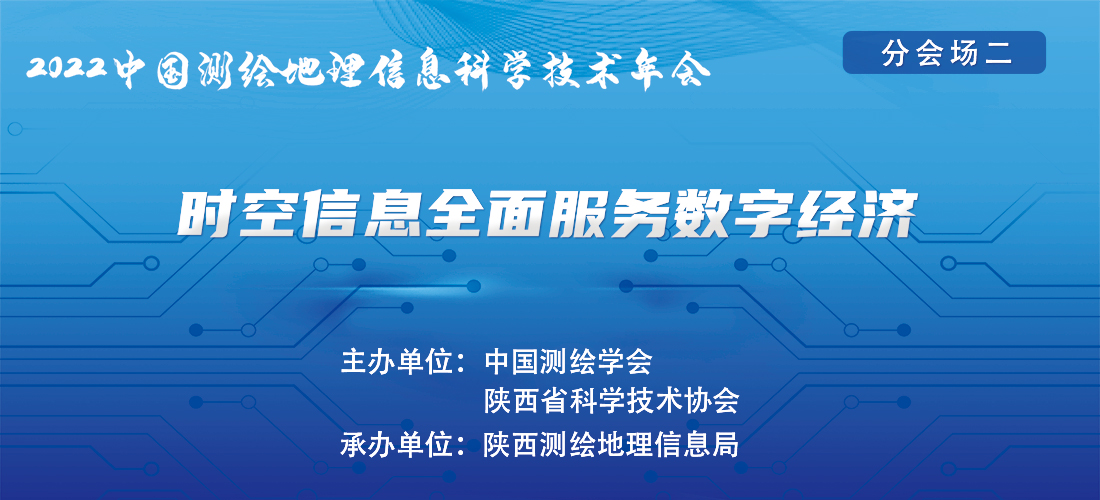 2022中国测绘地理信息科学技术年会

分会场二

时空信息全面服务数字经济

主办单位：中国测绘学会
陕西省科学技术协会
承办单位：陕西测绘地理信息局